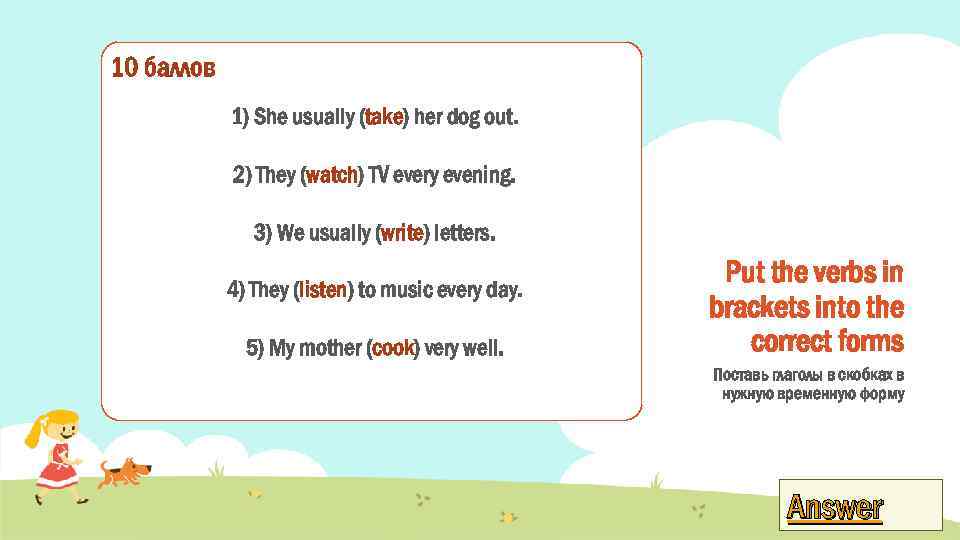 10 баллов

1) She usually (take) her dog out.

2) They (watch) TV every evening.

3) We usually (write) letters.

4) They (listen) to music every day.

5) My mother (cook) very well.

Put the verbs in brackets into the correct forms

Поставь глаголы в скобках в нужную временную форму

Answer